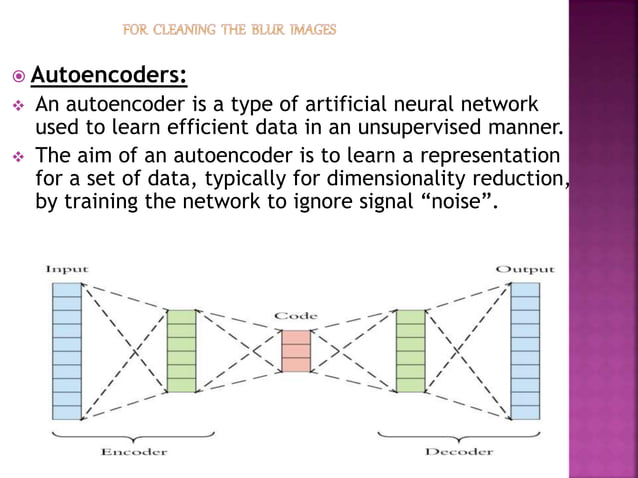 FOR CLEANING THE BLUR IMAGES

Autoencoders:

An autoencoder is a type of artificial neural network used to learn efficient data in an unsupervised manner.

The aim of an autoencoder is to learn a representation for a set of data, typically for dimensionality reduction, by training the network to ignore signal “noise”.

Input

Code

Output

Encoder

Decoder